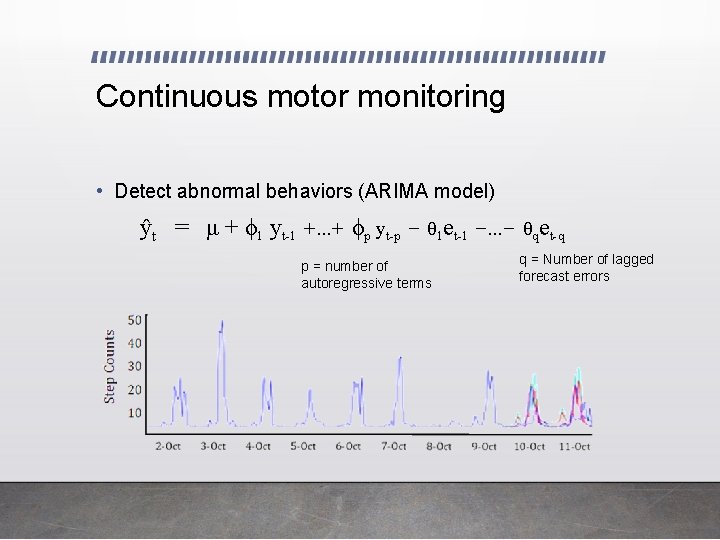 Continuous motor monitoring

• Detect abnormal behaviors (ARIMA model)

$\hat{y}_t = \mu + \phi_1 y_{t-1} + ... + \phi_p y_{t-p} - \theta_1 e_{t-1} - ... - \theta_q e_{t-q}$

p = number of autoregressive terms

q = Number of lagged forecast errors

Step Counts

50
40
30
20
10

2-Oct 3-Oct 4-Oct 5-Oct 6-Oct 7-Oct 8-Oct 9-Oct 10-Oct 11-Oct